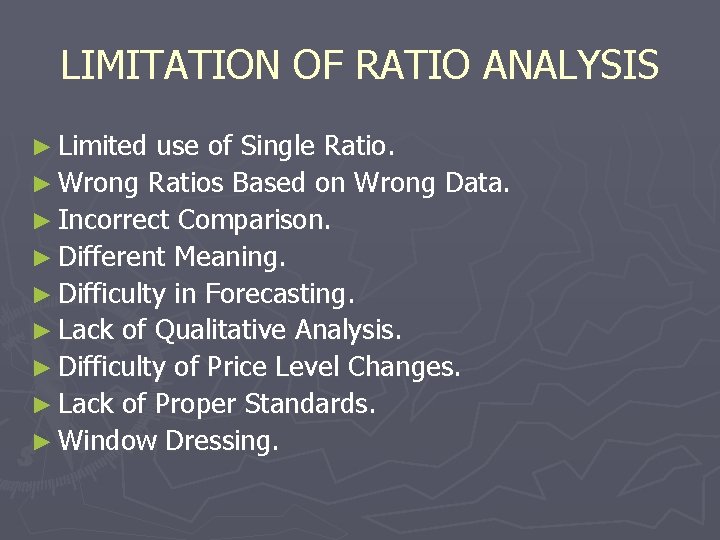 LIMITATION OF RATIO ANALYSIS

► Limited use of Single Ratio.
► Wrong Ratios Based on Wrong Data.
► Incorrect Comparison.
► Different Meaning.
► Difficulty in Forecasting.
► Lack of Qualitative Analysis.
► Difficulty of Price Level Changes.
► Lack of Proper Standards.
► Window Dressing.